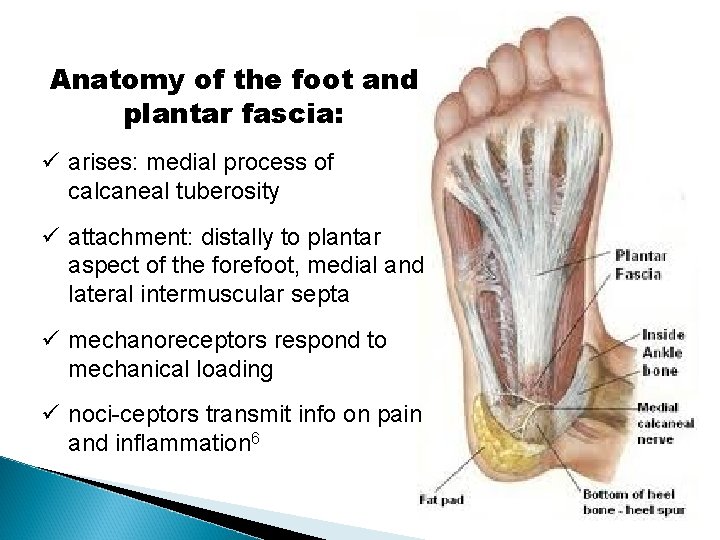 Anatomy of the foot and plantar fascia:

✓ arises: medial process of calcaneal tuberosity

✓ attachment: distally to plantar aspect of the forefoot, medial and lateral intermuscular septa

✓ mechanoreceptors respond to mechanical loading

✓ noci-ceptors transmit info on pain and inflammation$^6$

Plantar Fascia

Inside Ankle bone

Medial calcaneal nerve

Fat pad

Bottom of heel bone - heel spur